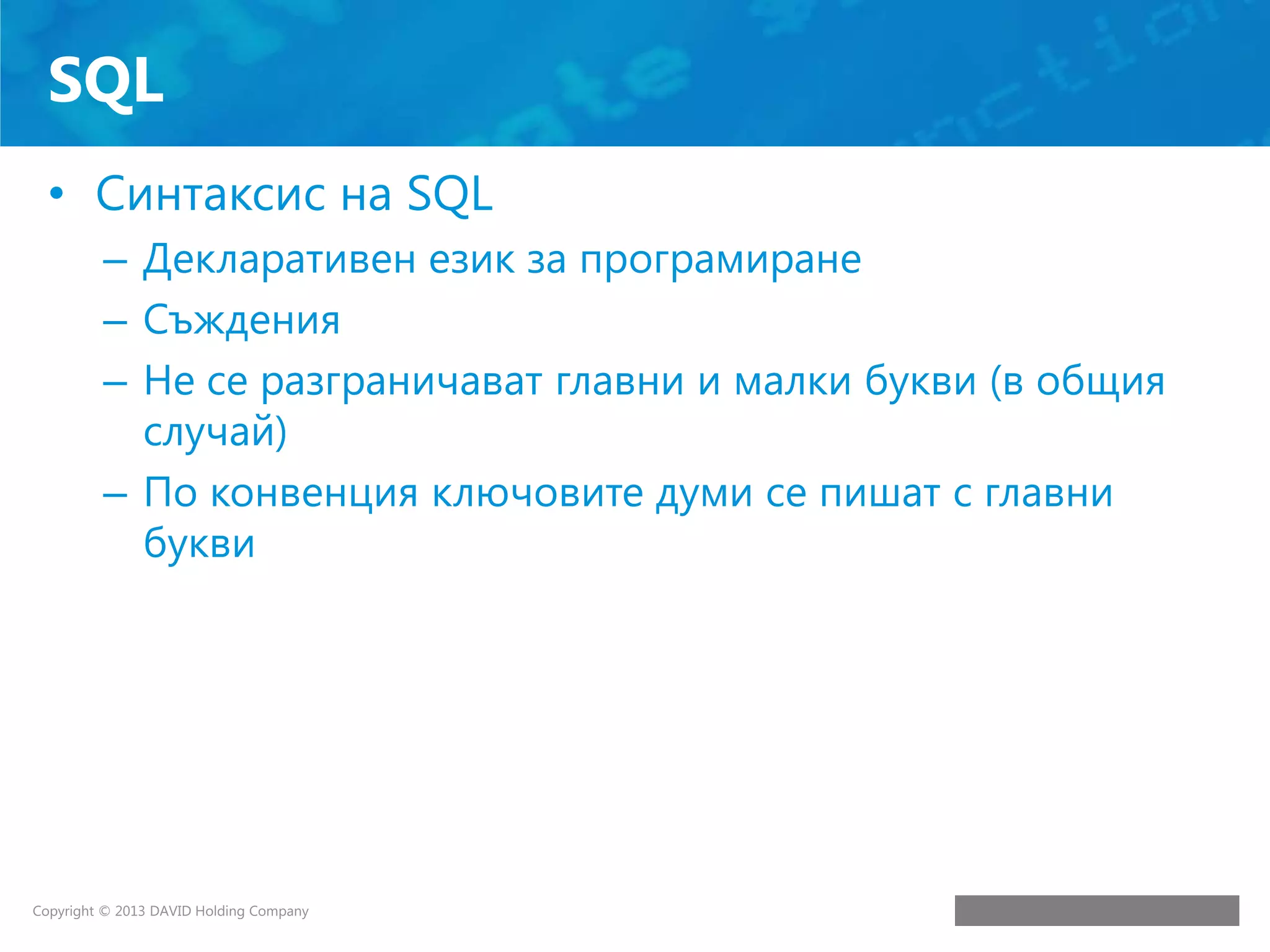 SQL

• Синтаксис на SQL
– Декларативен език за програмиране
– Съждения
– Не се разграничават главни и малки букви (в общия случай)
– По конвенция ключовите думи се пишат с главни букви

Copyright © 2013 DAVID Holding Company